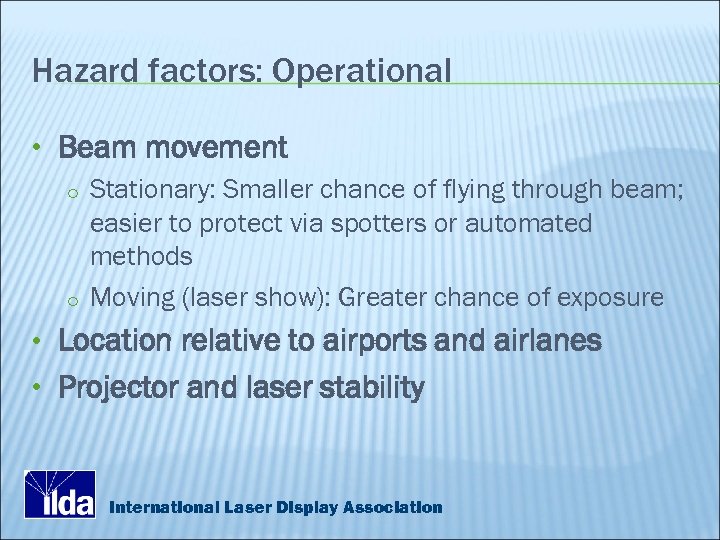 Hazard factors: Operational

• Beam movement
  o Stationary: Smaller chance of flying through beam; easier to protect via spotters or automated methods
  o Moving (laser show): Greater chance of exposure
• Location relative to airports and airlanes
• Projector and laser stability

ilda International Laser Display Association